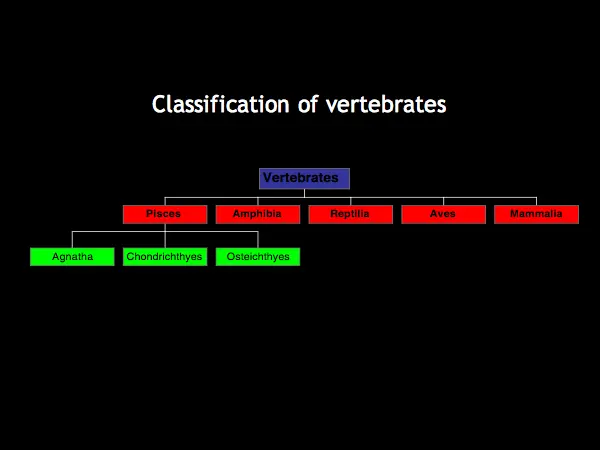 Classification of vertebrates

Vertebrates

Pisces

Amphibia

Reptilia

Aves

Mammalia

Agnatha

Chondrichthyes

Osteichthyes